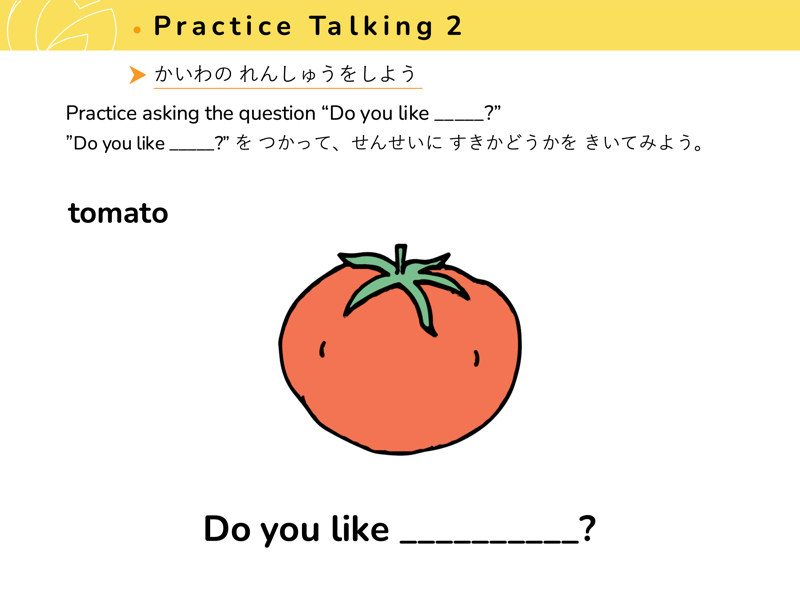 Practice Talking 2

かいわの れんしゅうをしよう

Practice asking the question “Do you like _____?”
”Do you like _____?” を つかって、せんせいに すきかどうかを きいてみよう。

tomato

Do you like __________?